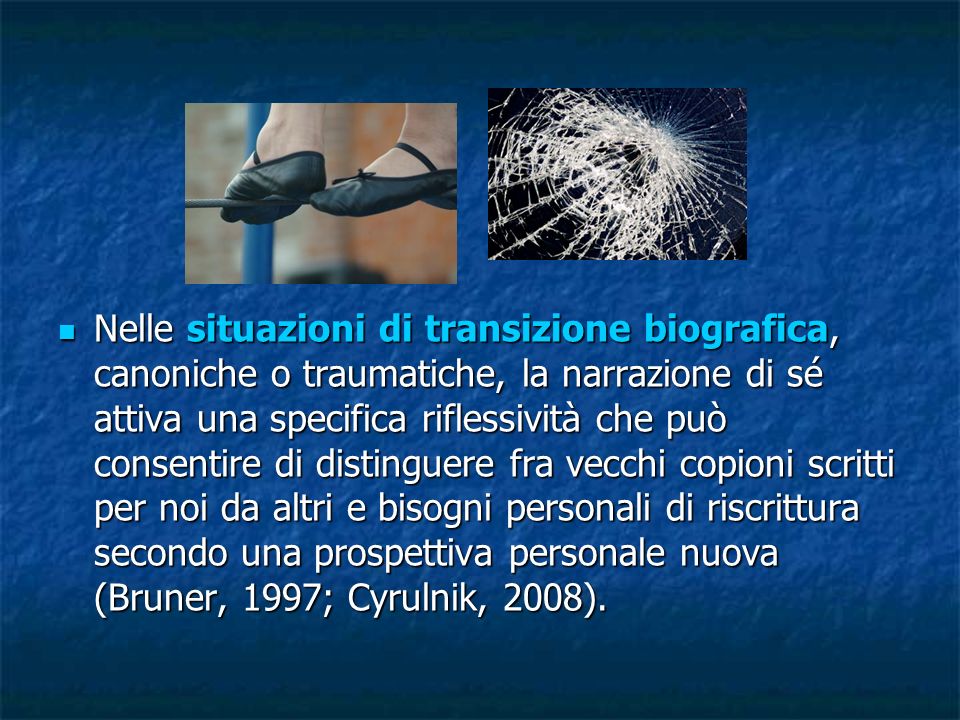 Nelle situazioni di transizione biografica, canoniche o traumatiche, la narrazione di sé attiva una specifica riflessività che può consentire di distinguere fra vecchi copioni scritti per noi da altri e bisogni personali di riscrittura secondo una prospettiva personale nuova (Bruner, 1997; Cyrulnik, 2008).